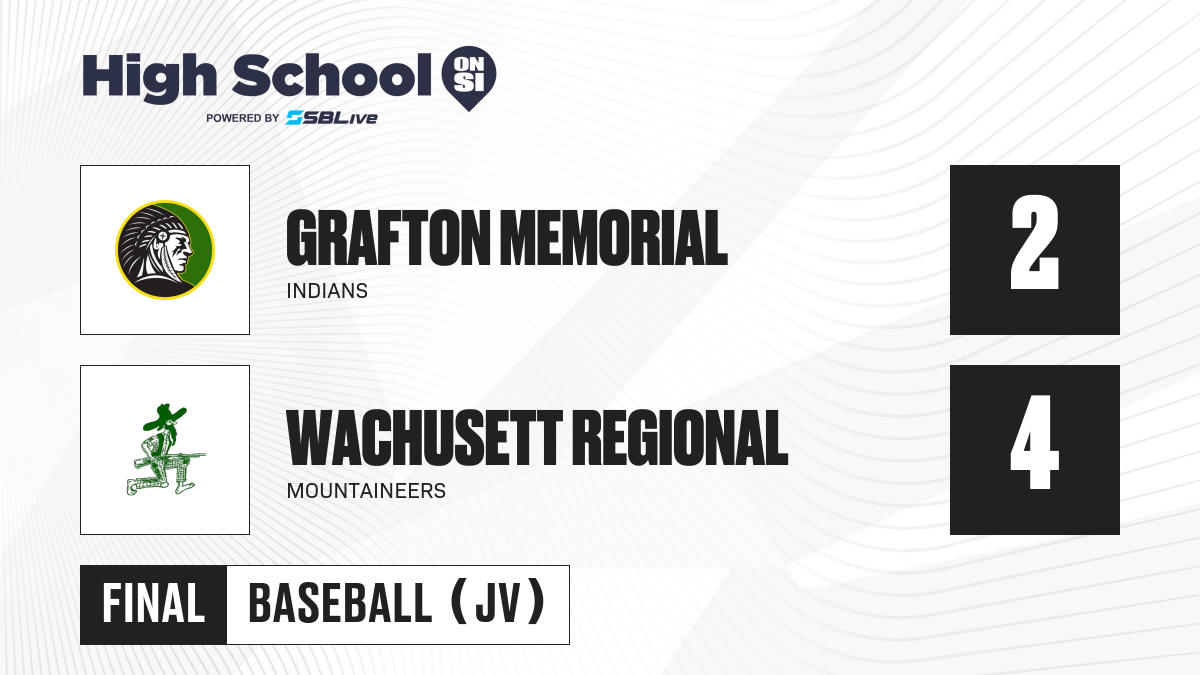 High School ON SI
POWERED BY SBLive

GRAFTON MEMORIAL
INDIANS
2

WACHUSETT REGIONAL
MOUNTAINEERS
4

FINAL
BASEBALL (JV)